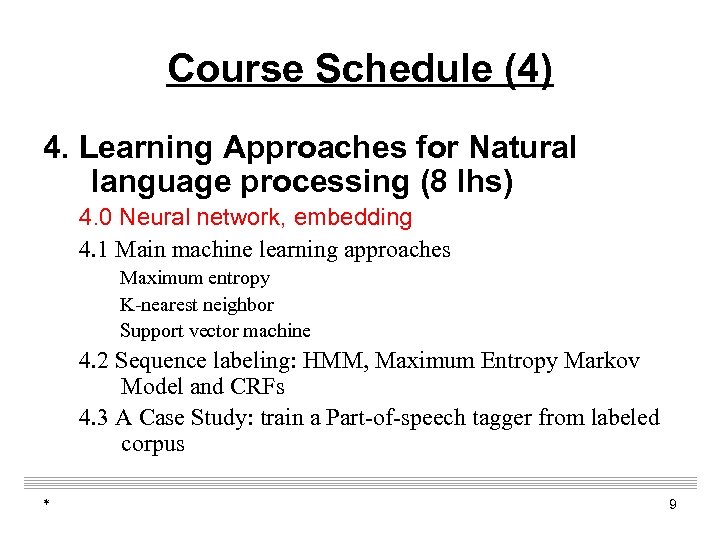 Course Schedule (4)

4. Learning Approaches for Natural language processing (8 lhs)

4.0 Neural network, embedding

4.1 Main machine learning approaches

Maximum entropy

K-nearest neighbor

Support vector machine

4.2 Sequence labeling: HMM, Maximum Entropy Markov Model and CRFs

4.3 A Case Study: train a Part-of-speech tagger from labeled corpus

*

9